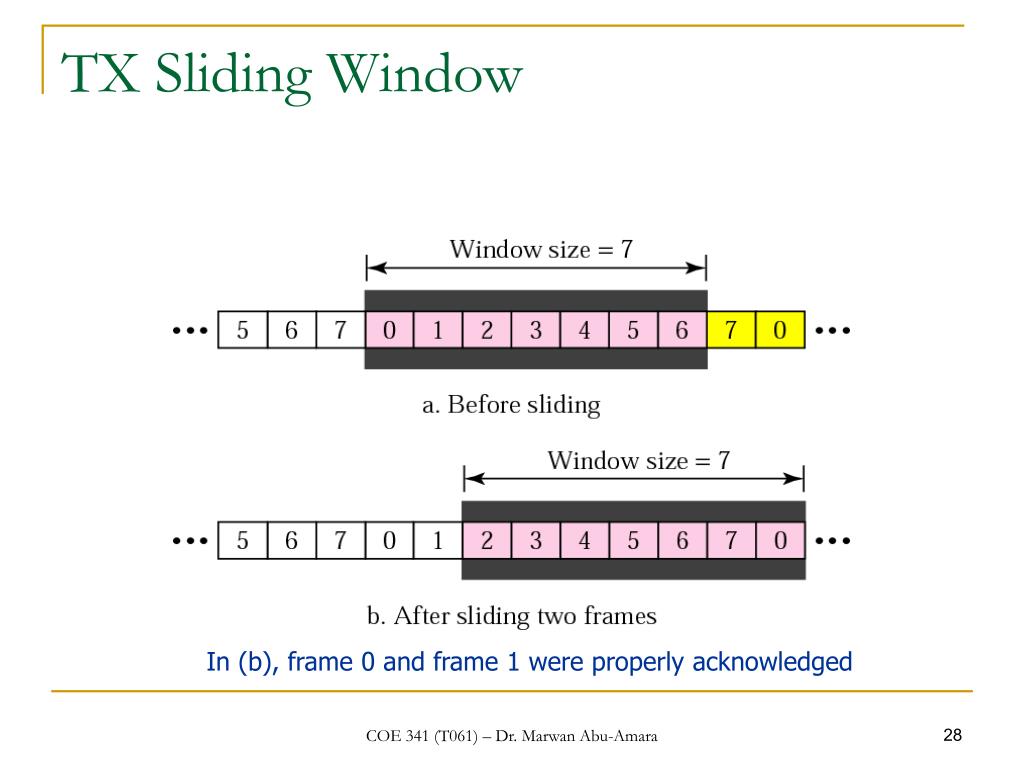 TX Sliding Window

Window size = 7

••• 5 6 7 0 1 2 3 4 5 6 7 0 •••

a. Before sliding

Window size = 7

••• 5 6 7 0 1 2 3 4 5 6 7 0 •••

b. After sliding two frames

In (b), frame 0 and frame 1 were properly acknowledged

COE 341 (T061) – Dr. Marwan Abu-Amara

28